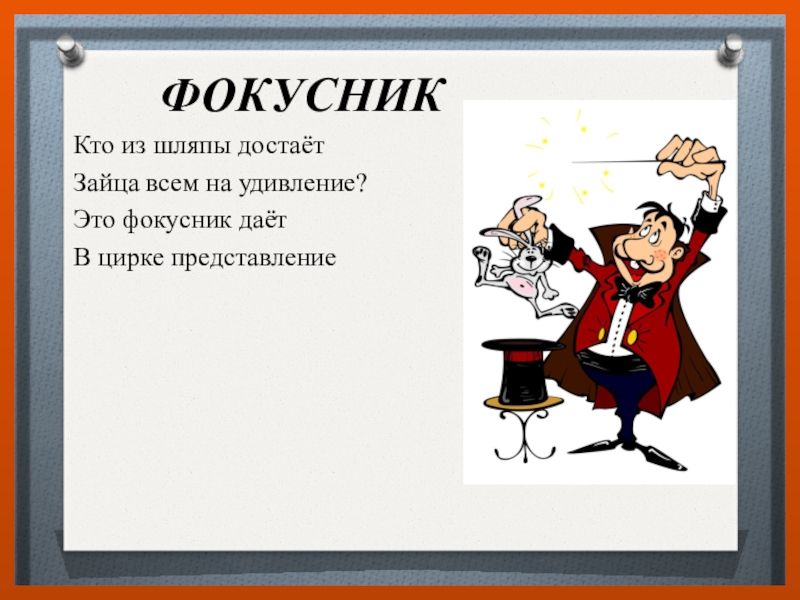 ФОКУСНИК

Кто из шляпы достаёт
Зайца всем на удивление?
Это фокусник даёт
В цирке представление